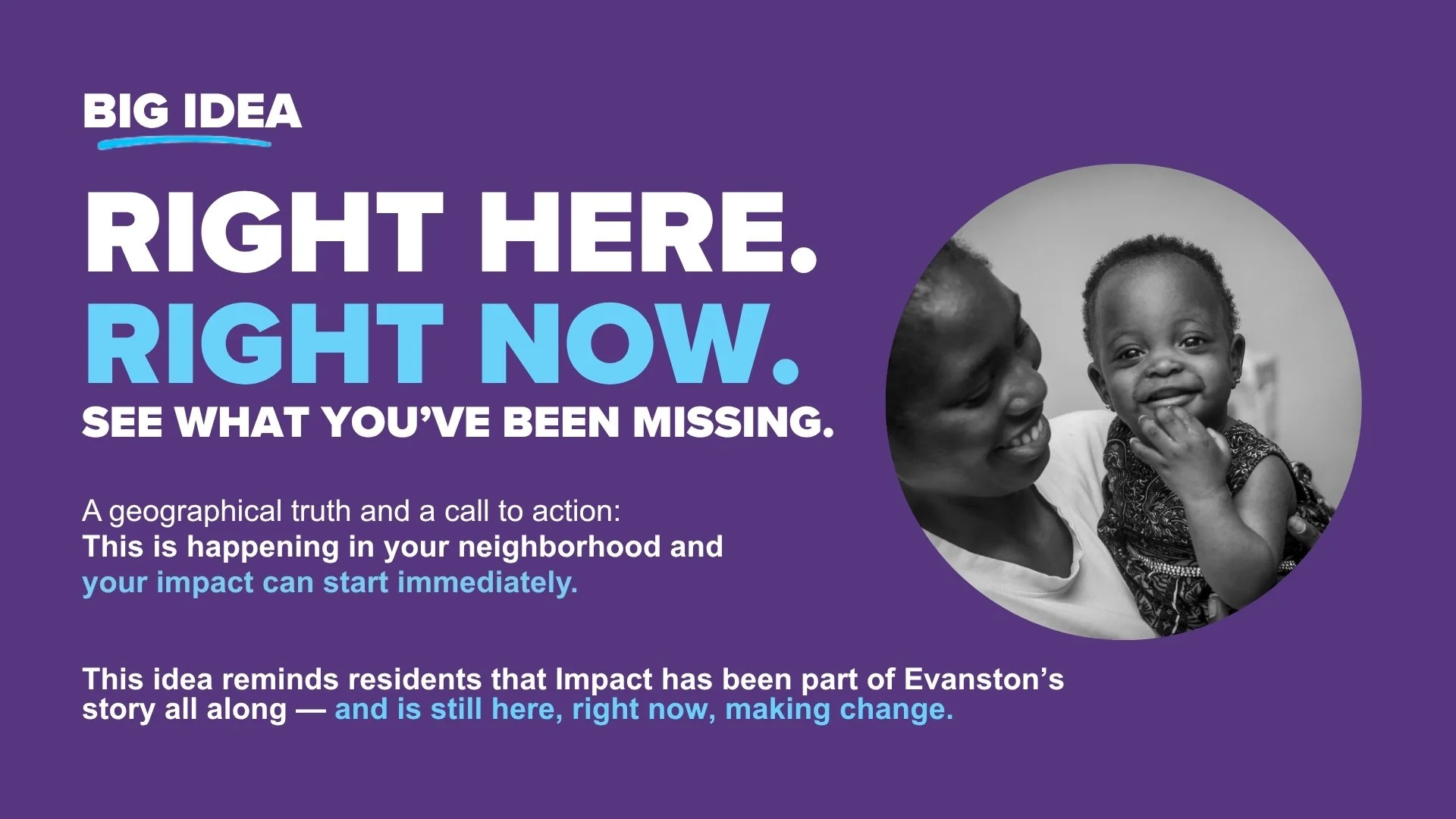 BIG IDEA

RIGHT HERE.
RIGHT NOW.
SEE WHAT YOU'VE BEEN MISSING.

A geographical truth and a call to action:
This is happening in your neighborhood and your impact can start immediately.

This idea reminds residents that Impact has been part of Evanston's story all along — and is still here, right now, making change.